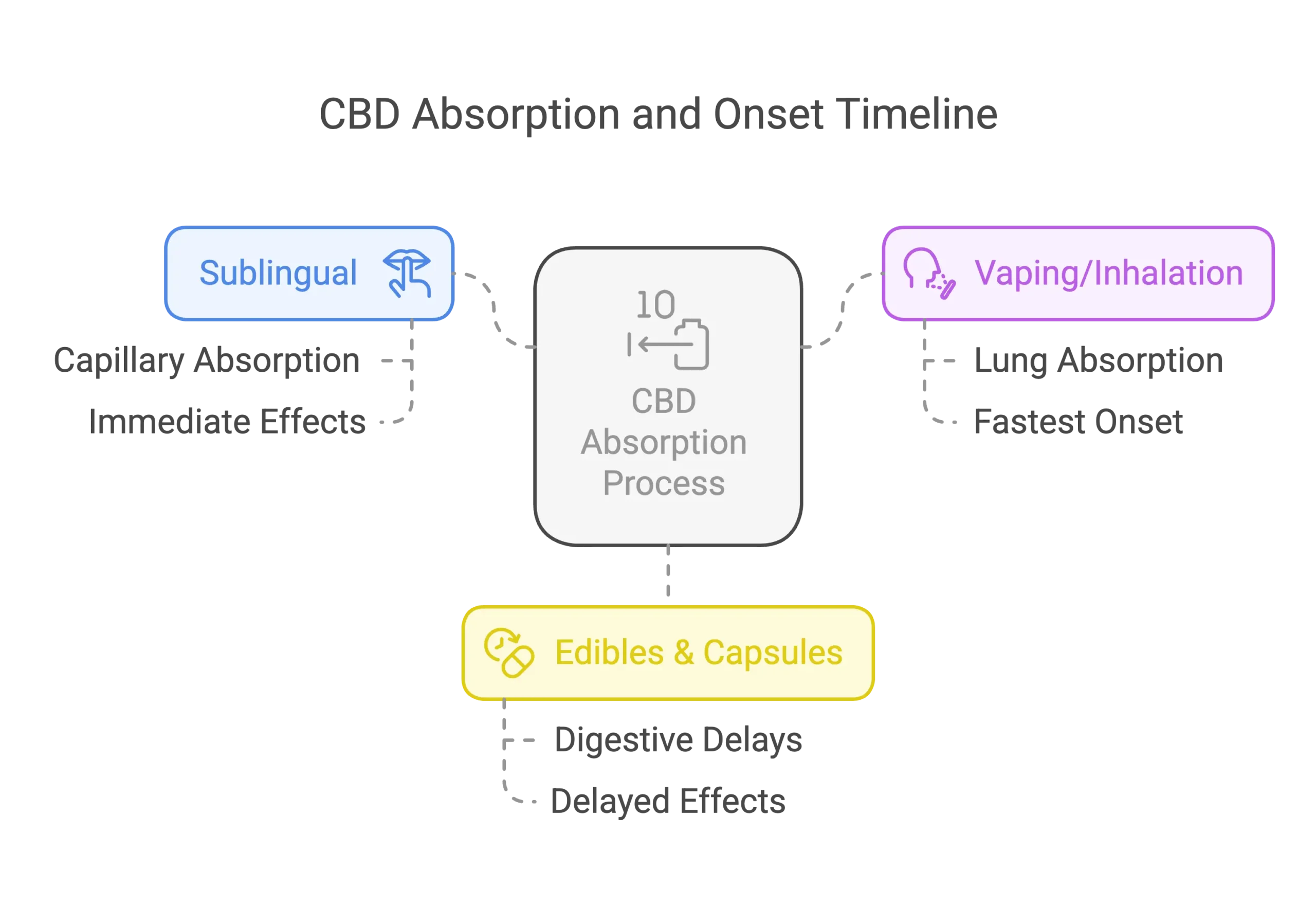 CBD Absorption and Onset Timeline

Sublingual

Capillary Absorption

Immediate Effects

10

CBD Absorption Process

Vaping/Inhalation

Lung Absorption

Fastest Onset

Edibles & Capsules

Digestive Delays

Delayed Effects